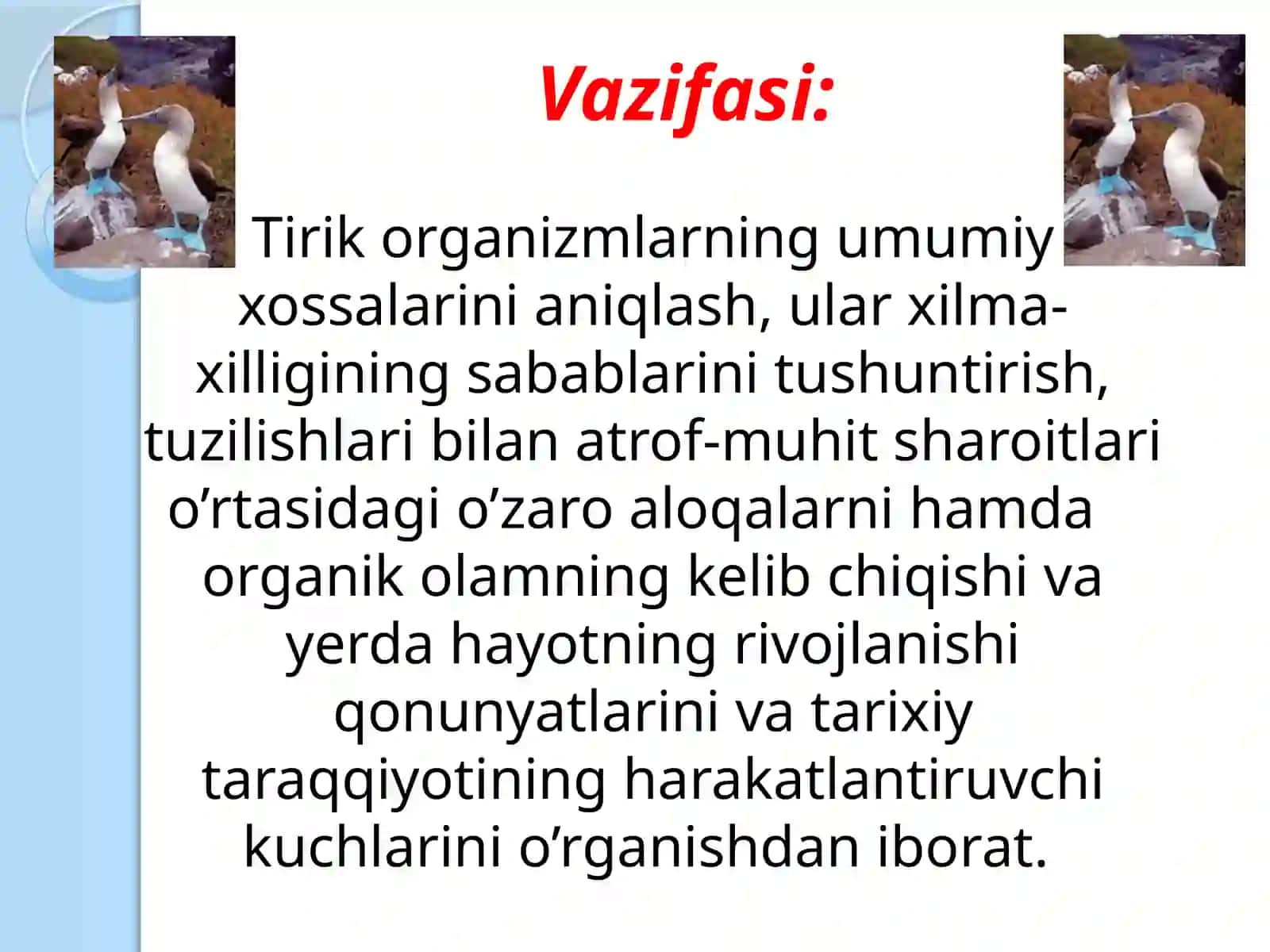 Vazifasi:

Tirik organizmlarning umumiy xossalarini aniqlash, ular xilma-xilligining sabablarini tushuntirish, tuzilishlari bilan atrof-muhit sharoitlari o’rtasidagi o’zaro aloqalarni hamda organik olamning kelib chiqishi va yerda hayotning rivojlanishi qonunyatlarini va tarixiy taraqqiyotining harakatlantiruvchi kuchlarini o’rganishdan iborat.